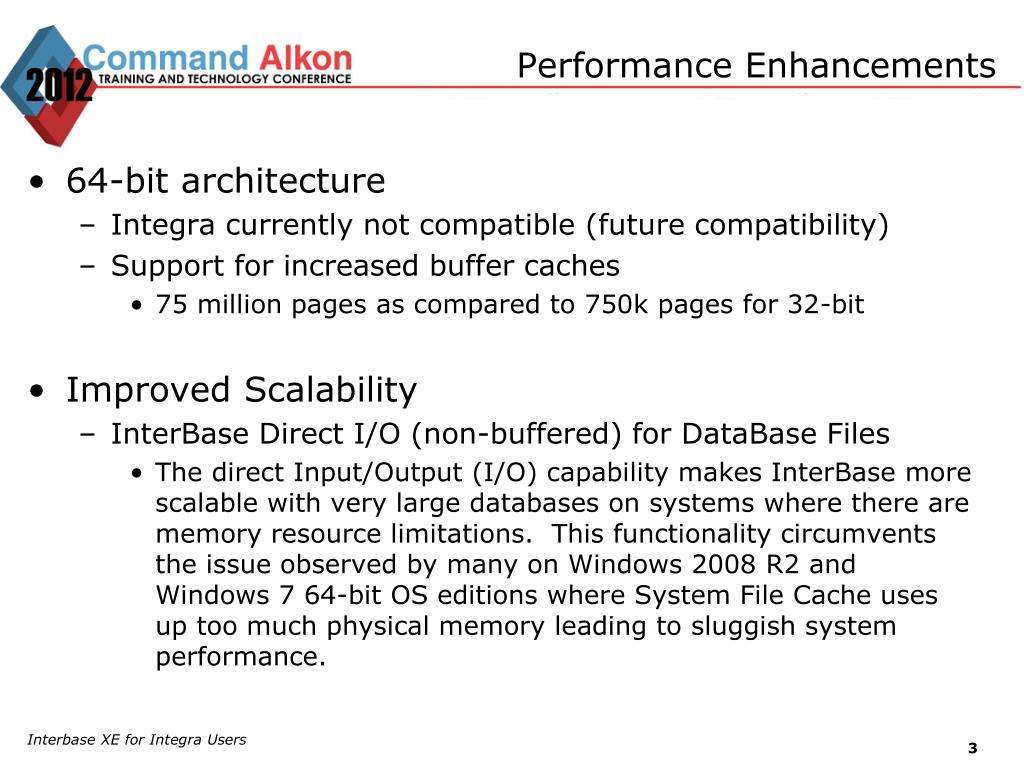 2012 Command Alkon
TRAINING AND TECHNOLOGY CONFERENCE

Performance Enhancements

• 64-bit architecture
– Integra currently not compatible (future compatibility)
– Support for increased buffer caches
• 75 million pages as compared to 750k pages for 32-bit

• Improved Scalability
– InterBase Direct I/O (non-buffered) for DataBase Files
• The direct Input/Output (I/O) capability makes InterBase more scalable with very large databases on systems where there are memory resource limitations. This functionality circumvents the issue observed by many on Windows 2008 R2 and Windows 7 64-bit OS editions where System File Cache uses up too much physical memory leading to sluggish system performance.

Interbase XE for Integra Users

3